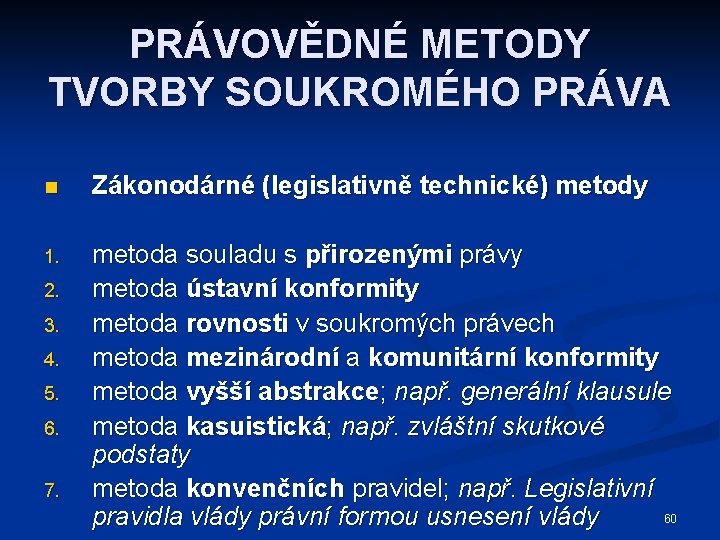 PRÁVOVĚDNÉ METODY TVORBY SOUKROMÉHO PRÁVA

Zákonodárné (legislativně technické) metody

1. metoda souladu s přirozenými právy
2. metoda ústavní konformity
3. metoda rovnosti v soukromých právech
4. metoda mezinárodní a komunitární konformity
5. metoda vyšší abstrakce; např. generální klausule
6. metoda kasuistická; např. zvláštní skutkové podstaty
7. metoda konvenčních pravidel; např. Legislativní pravidla vlády právní formou usnesení vlády

60